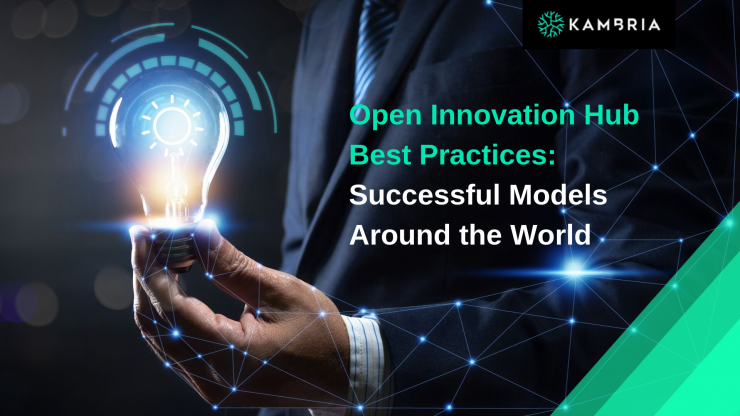 KAMBRIA

Open Innovation Hub Best Practices: Successful Models Around the World